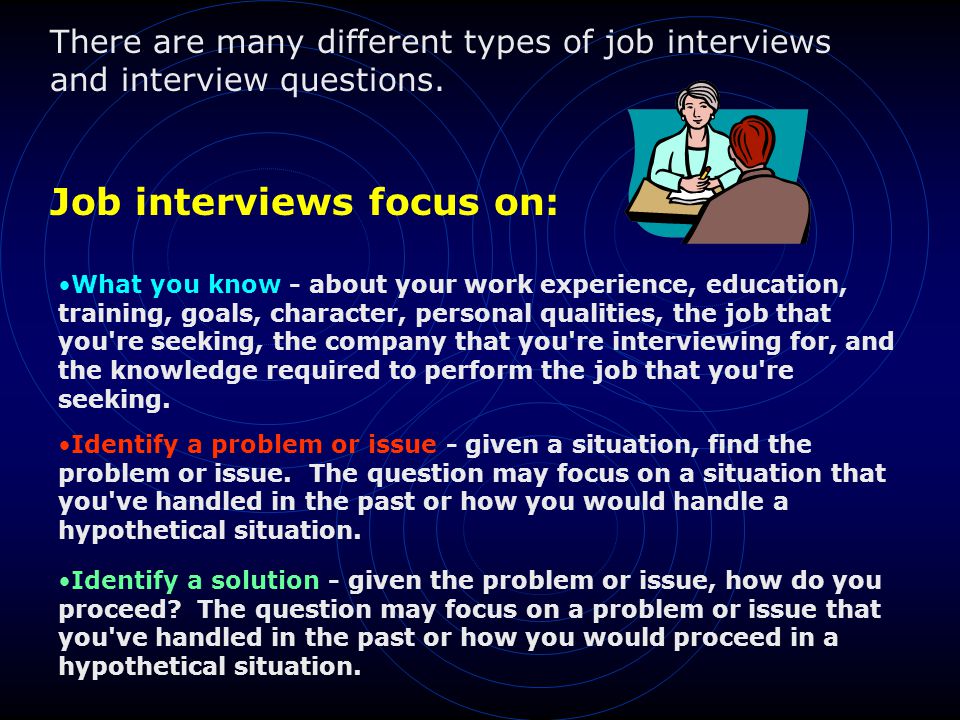 There are many different types of job interviews and interview questions.

Job interviews focus on:

•What you know - about your work experience, education, training, goals, character, personal qualities, the job that you're seeking, the company that you're interviewing for, and the knowledge required to perform the job that you're seeking.

•Identify a problem or issue - given a situation, find the problem or issue. The question may focus on a situation that you've handled in the past or how you would handle a hypothetical situation.

•Identify a solution - given the problem or issue, how do you proceed? The question may focus on a problem or issue that you've handled in the past or how you would proceed in a hypothetical situation.